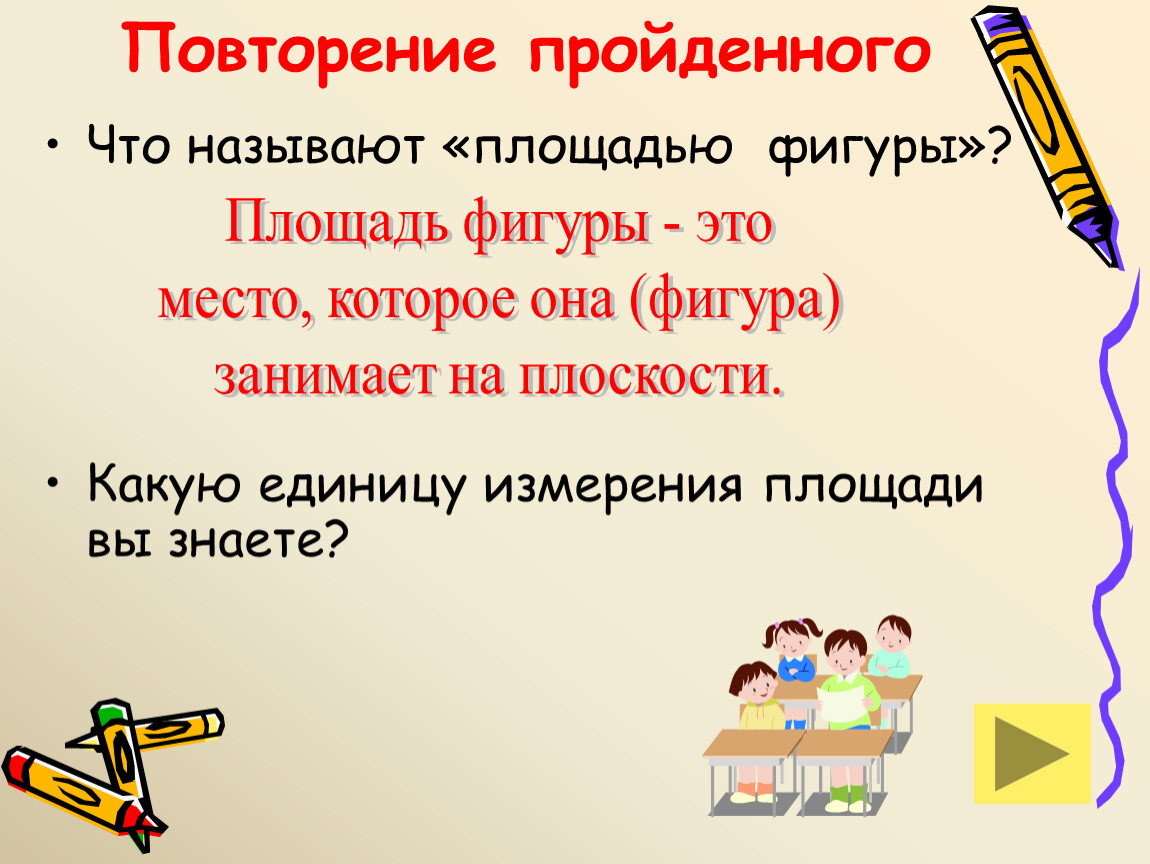 Повторение пройденного

• Что называют «площадью фигуры»?

Площадь фигуры - это место, которое она (фигура) занимает на плоскости.

• Какую единицу измерения площади вы знаете?